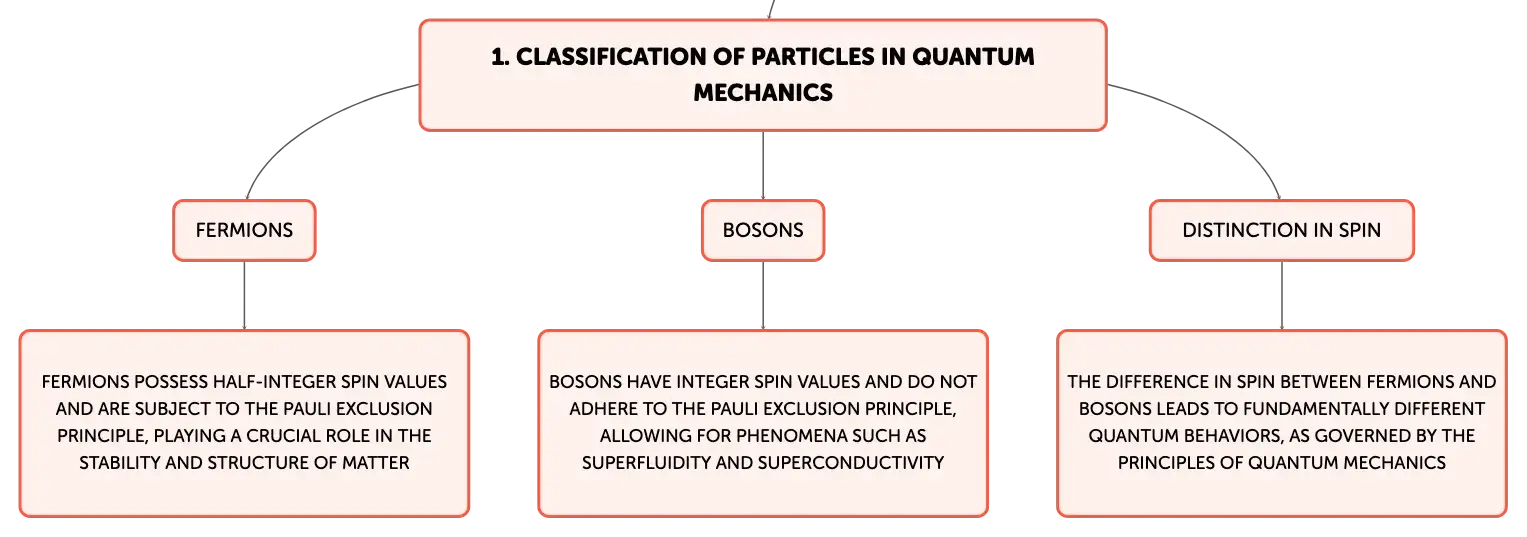 1. CLASSIFICATION OF PARTICLES IN QUANTUM MECHANICS

FERMIONS

BOSONS

DISTINCTION IN SPIN

FERMIONS POSSESS HALF-INTEGER SPIN VALUES AND ARE SUBJECT TO THE PAULI EXCLUSION PRINCIPLE, PLAYING A CRUCIAL ROLE IN THE STABILITY AND STRUCTURE OF MATTER

BOSONS HAVE INTEGER SPIN VALUES AND DO NOT ADHERE TO THE PAULI EXCLUSION PRINCIPLE, ALLOWING FOR PHENOMENA SUCH AS SUPERFLUIDITY AND SUPERCONDUCTIVITY

THE DIFFERENCE IN SPIN BETWEEN FERMIONS AND BOSONS LEADS TO FUNDAMENTALLY DIFFERENT QUANTUM BEHAVIORS, AS GOVERNED BY THE PRINCIPLES OF QUANTUM MECHANICS